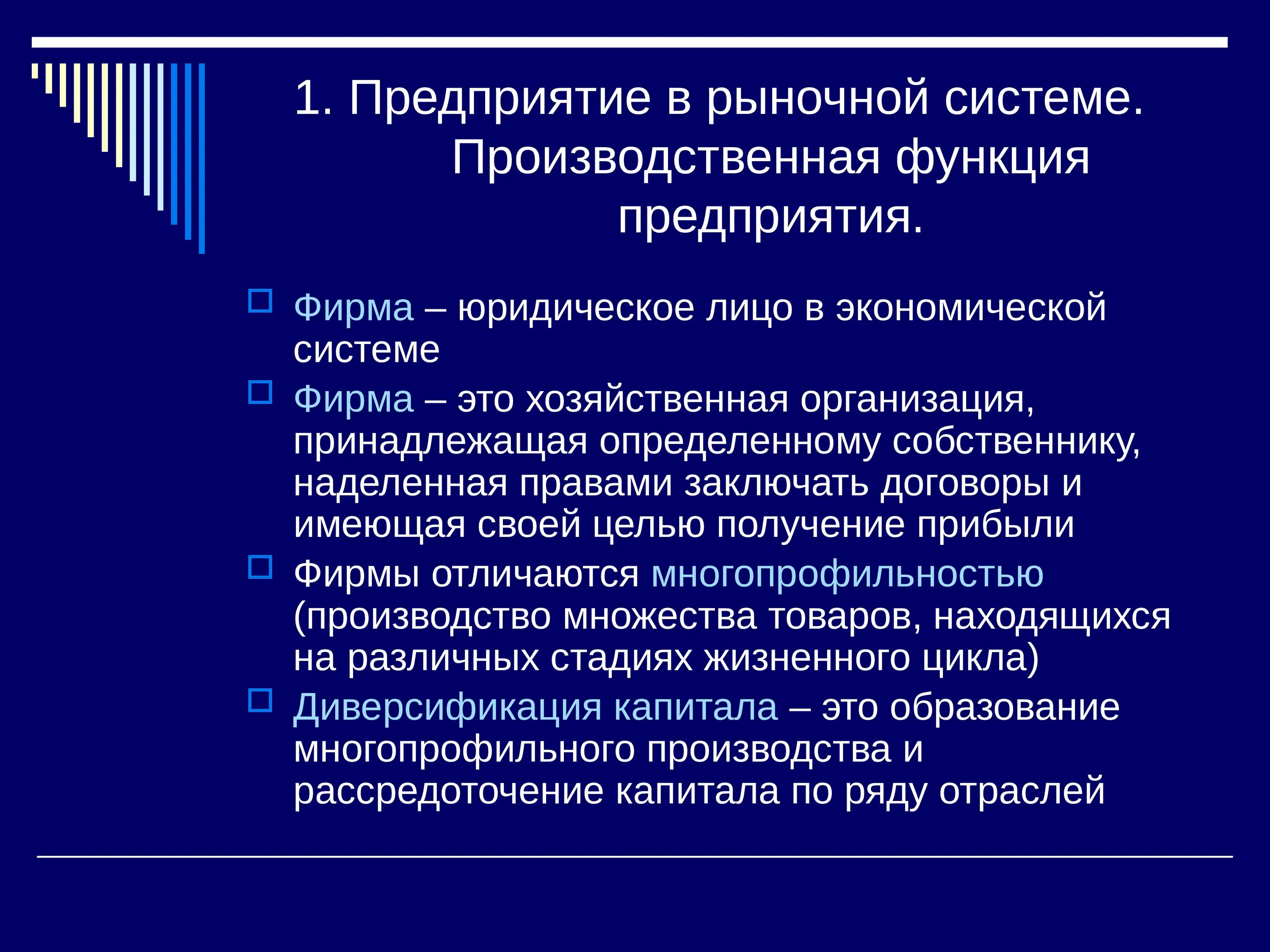 1. Предприятие в рыночной системе. Производственная функция предприятия.

Фирма – юридическое лицо в экономической системе

Фирма – это хозяйственная организация, принадлежащая определенному собственнику, наделенная правами заключать договоры и имеющая своей целью получение прибыли

Фирмы отличаются многопрофильностью (производство множества товаров, находящихся на различных стадиях жизненного цикла)

Диверсификация капитала – это образование многопрофильного производства и рассредоточение капитала по ряду отраслей